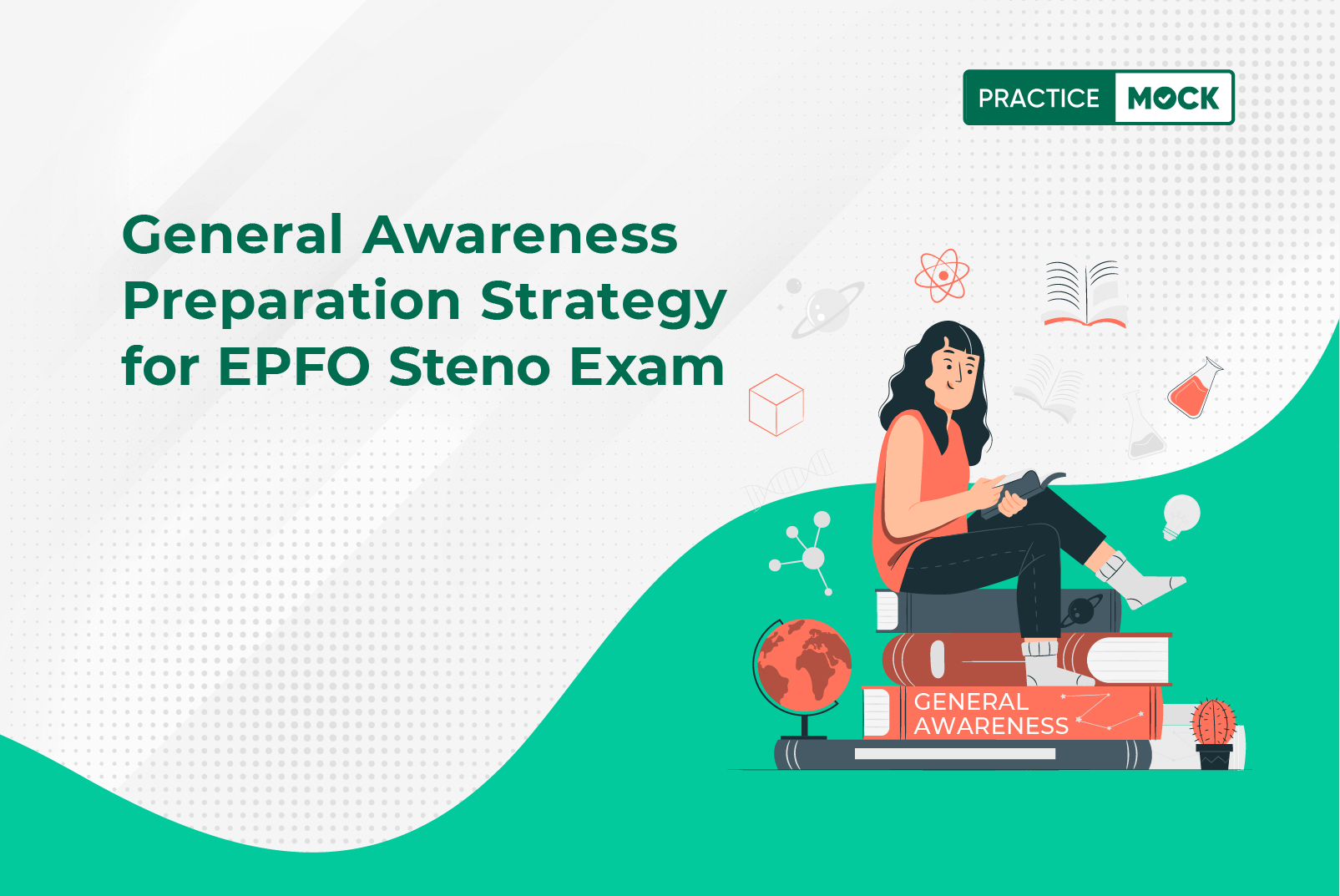 PRACTICE MOCK

General Awareness Preparation Strategy for EPFO Steno Exam

GENERAL AWARENESS